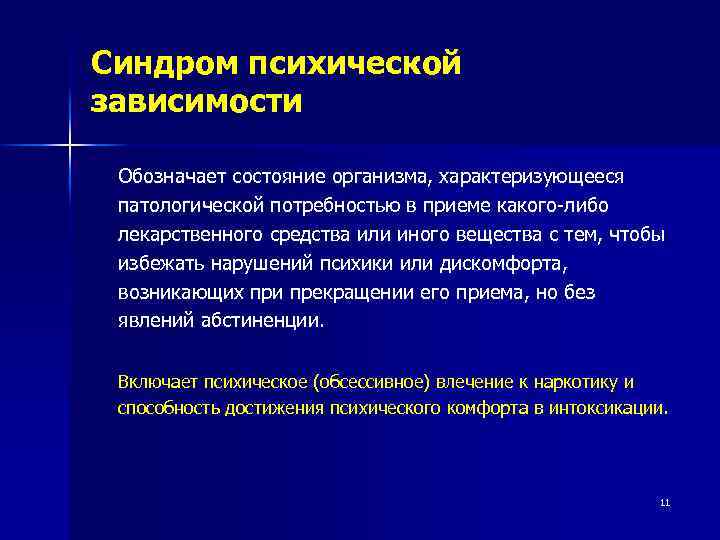 Синдром психической зависимости

Обозначает состояние организма, характеризующееся патологической потребностью в приеме какого-либо лекарственного средства или иного вещества с тем, чтобы избежать нарушений психики или дискомфорта, возникающих при прекращении его приема, но без явлений абстиненции.

Включает психическое (обсессивное) влечение к наркотику и способность достижения психического комфорта в интоксикации.

11